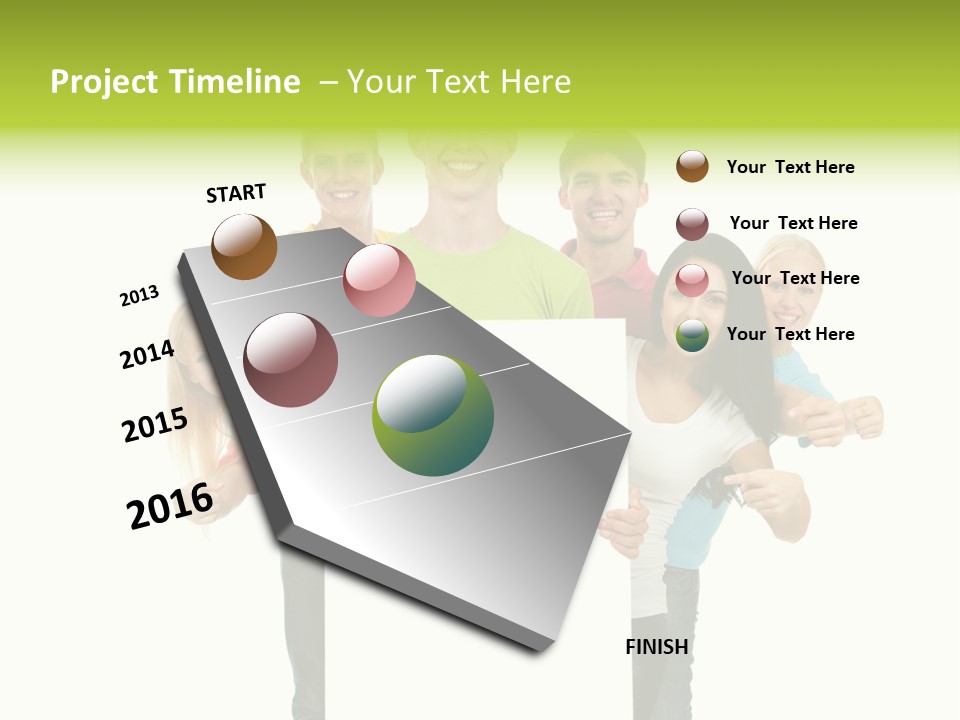 Project Timeline – Your Text Here

START

2013

2014

2015

2016

FINISH

Your Text Here

Your Text Here

Your Text Here

Your Text Here